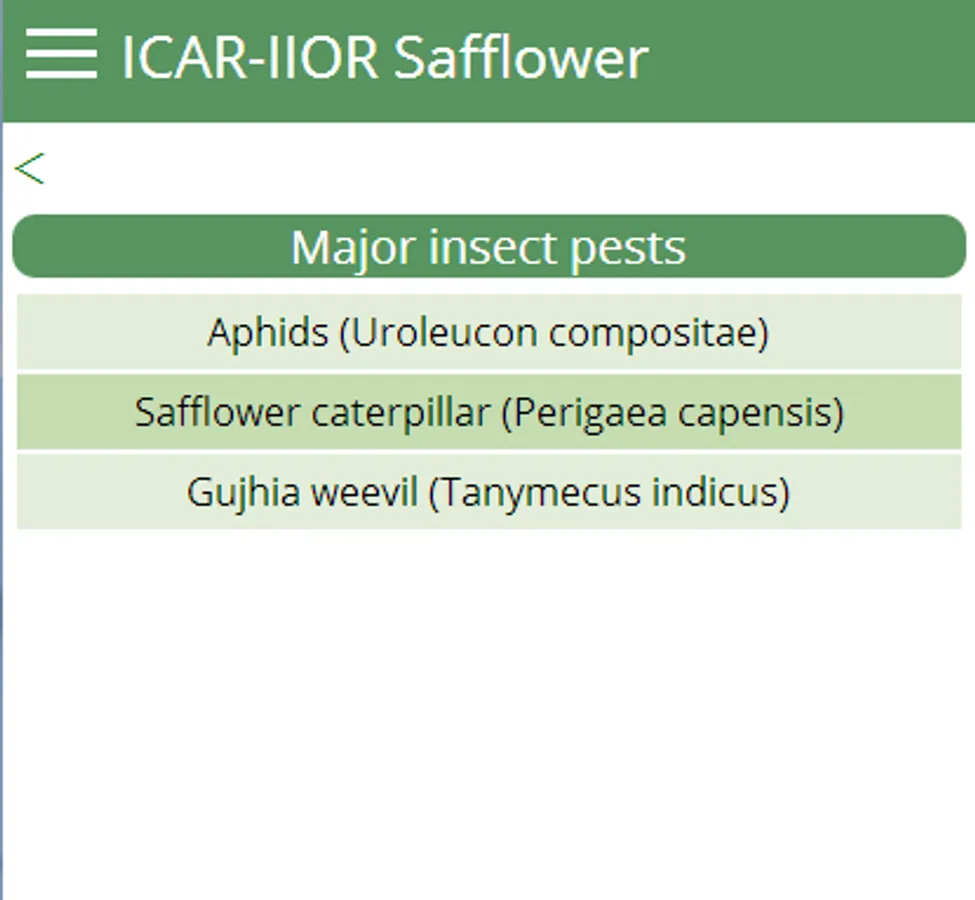 ICAR-IIOR Safflower

<

Major insect pests

Aphids (Uroleucon compositae)

Safflower caterpillar (Perigaea capensis)

Gujhia weevil (Tanymecus indicus)